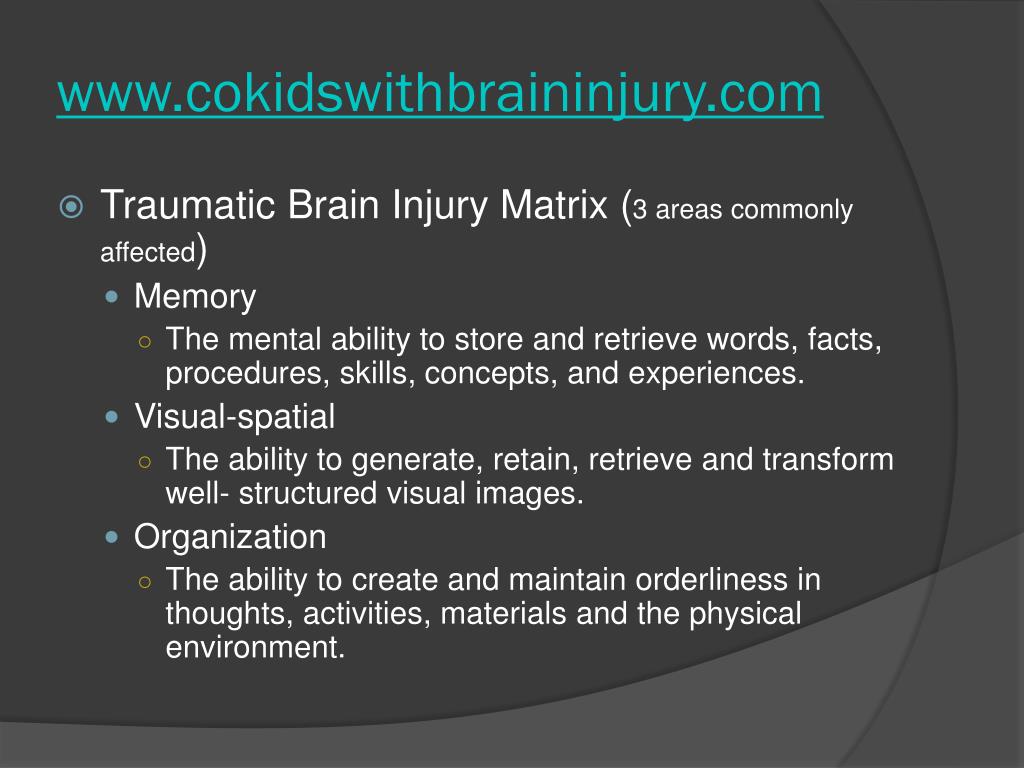 www.cokidswithbraininjury.com

Traumatic Brain Injury Matrix (3 areas commonly affected)

Memory

The mental ability to store and retrieve words, facts, procedures, skills, concepts, and experiences.

Visual-spatial

The ability to generate, retain, retrieve and transform well- structured visual images.

Organization

The ability to create and maintain orderliness in thoughts, activities, materials and the physical environment.